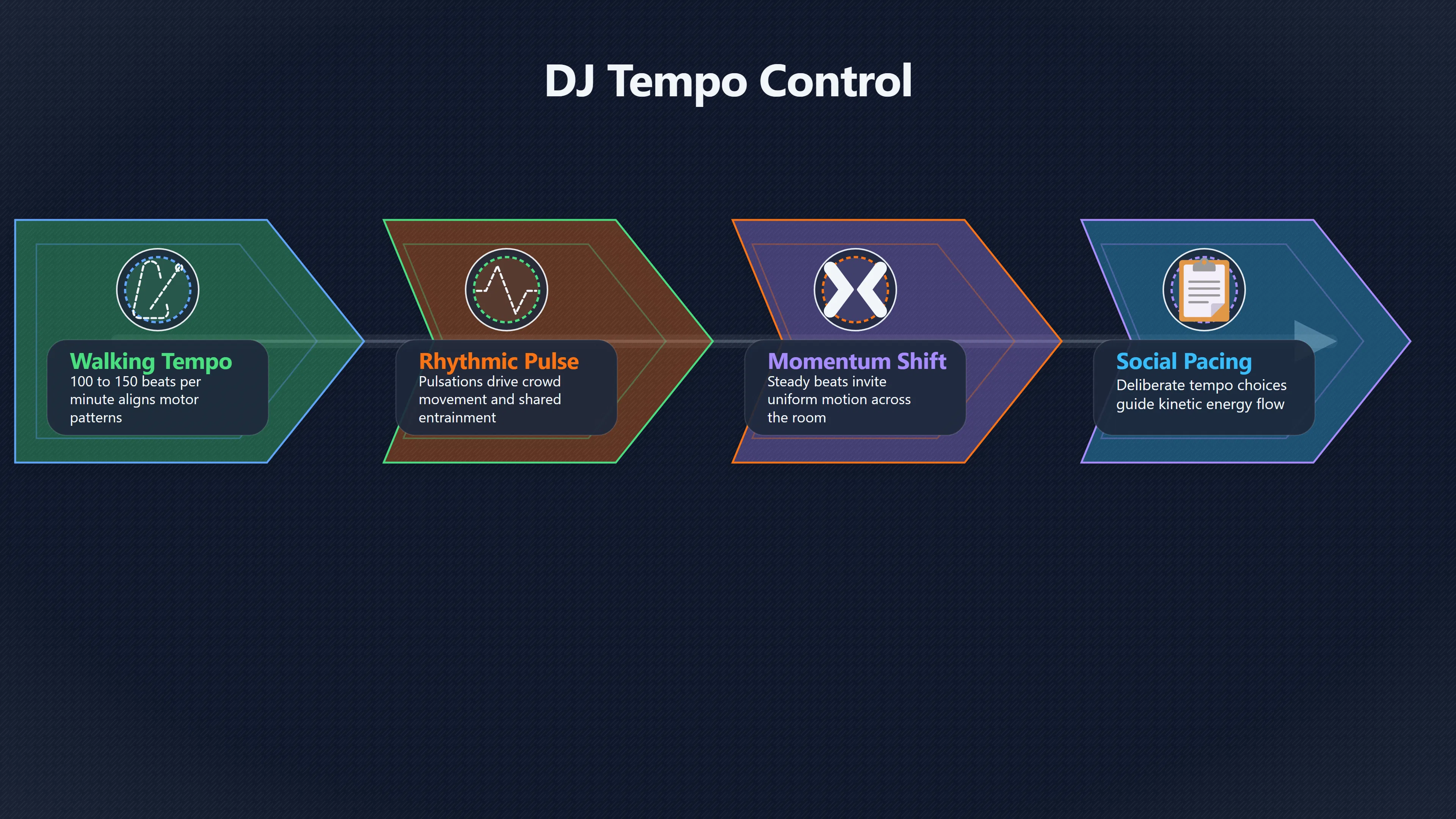 DJ Tempo Control

Walking Tempo
100 to 150 beats per minute aligns motor patterns

Rhythmic Pulse
Pulsations drive crowd movement and shared entrainment

Momentum Shift
Steady beats invite uniform motion across the room

Social Pacing
Deliberate tempo choices guide kinetic energy flow